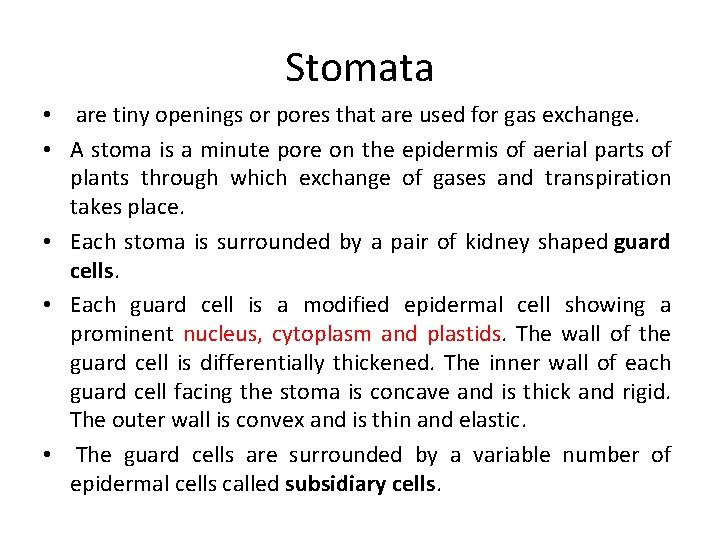 Stomata

• are tiny openings or pores that are used for gas exchange.

• A stoma is a minute pore on the epidermis of aerial parts of plants through which exchange of gases and transpiration takes place.

• Each stoma is surrounded by a pair of kidney shaped guard cells.

• Each guard cell is a modified epidermal cell showing a prominent nucleus, cytoplasm and plastids. The wall of the guard cell is differentially thickened. The inner wall of each guard cell facing the stoma is concave and is thick and rigid. The outer wall is convex and is thin and elastic.

• The guard cells are surrounded by a variable number of epidermal cells called subsidiary cells.